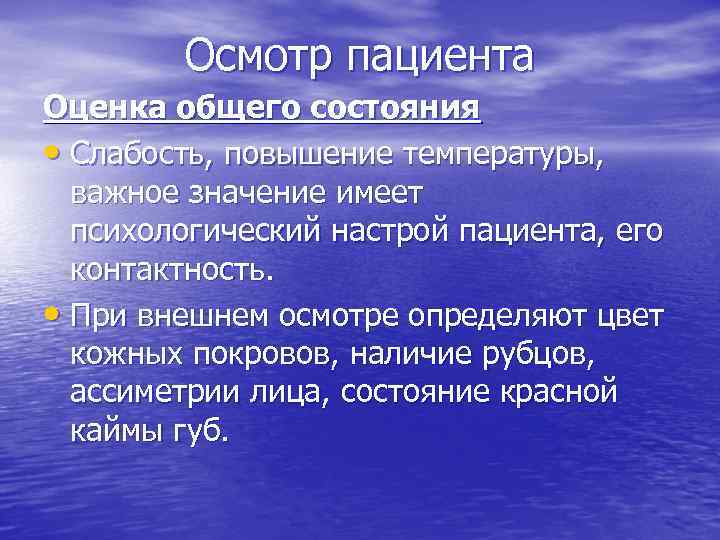 Осмотр пациента

Оценка общего состояния

• Слабость, повышение температуры, важное значение имеет психологический настрой пациента, его контактность.

• При внешнем осмотре определяют цвет кожных покровов, наличие рубцов, ассиметрии лица, состояние красной каймы губ.